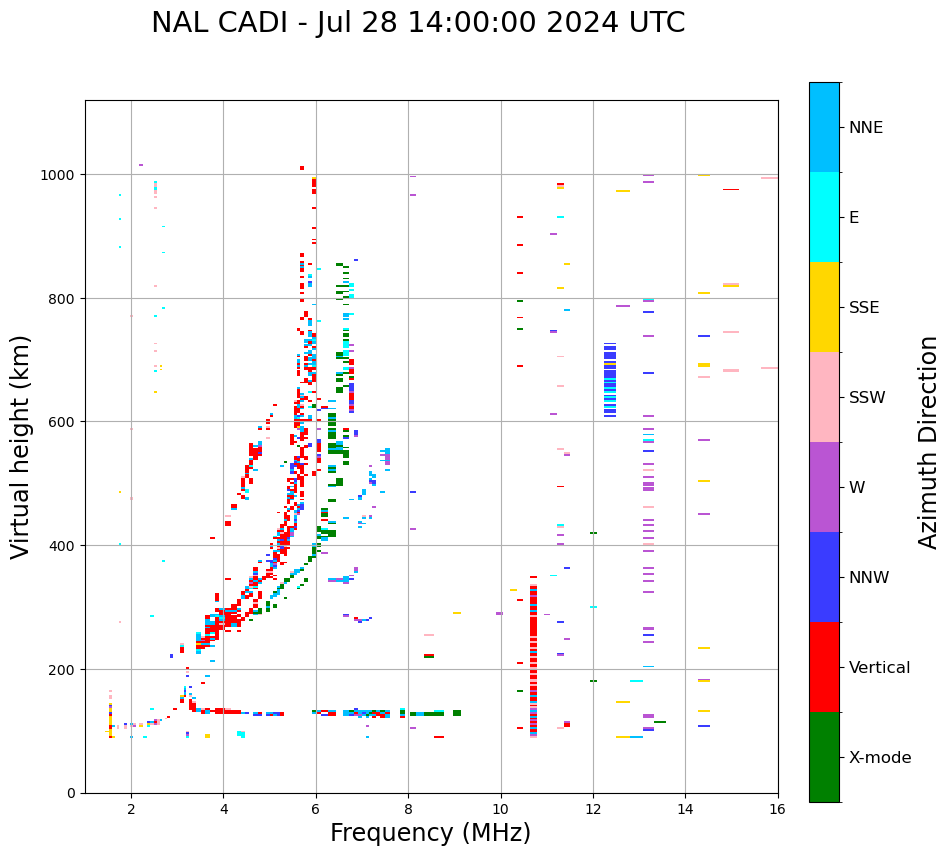 NAL CADI - Jul 28 14:00:00 2024 UTC

Virtual height (km)

1000
800
600
400
200
0

2
4
6
8
10
12
14
16

Frequency (MHz)

NNE
E
SSE
SSW
W
NNW
Vertical
X-mode

Azimuth Direction